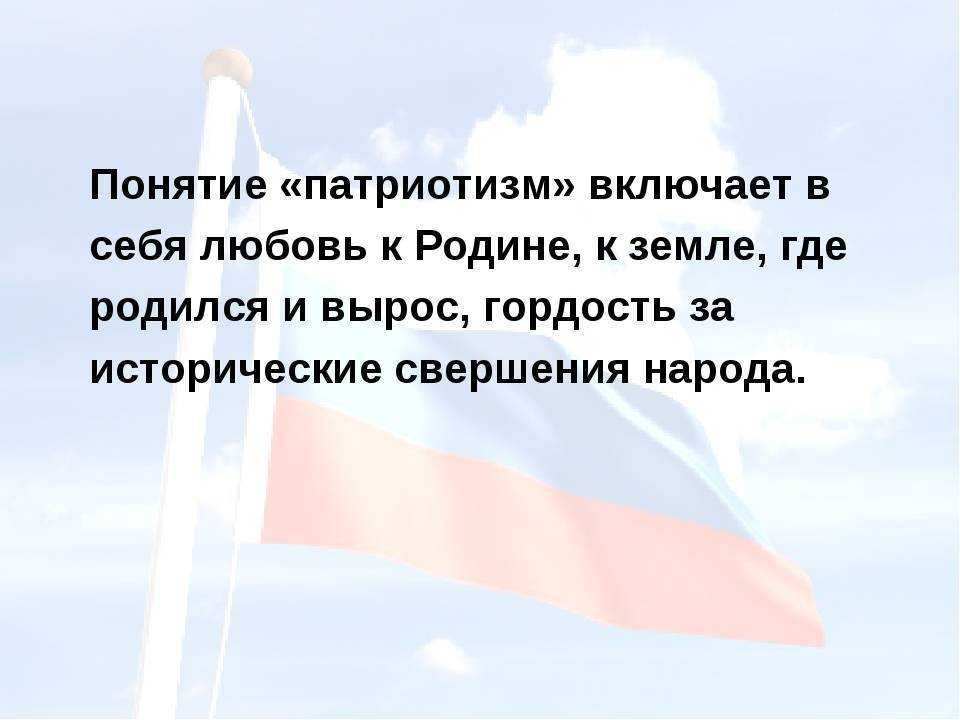 Понятие «патриотизм» включает в себя любовь к Родине, к земле, где родился и вырос, гордость за исторические свершения народа.